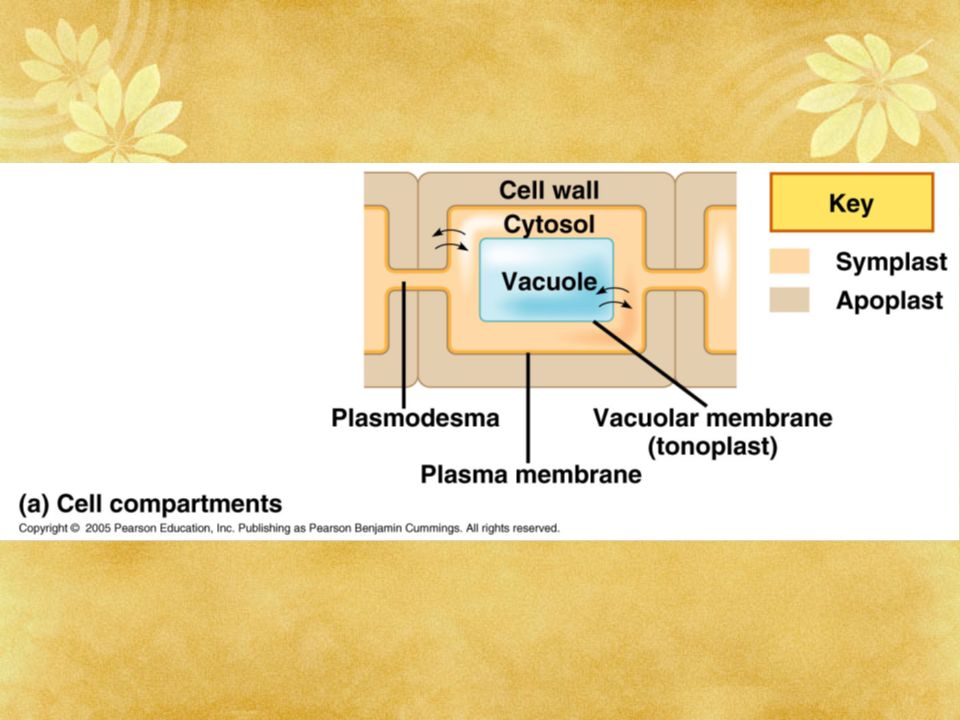 Cell wall
Cytosol
Vacuole

Key
Symplast
Apoplast

Plasmodesma
Vacuolar membrane (tonoplast)
Plasma membrane

(a) Cell compartments

Copyright © 2005 Pearson Education, Inc. Publishing as Pearson Benjamin Cummings. All rights reserved.